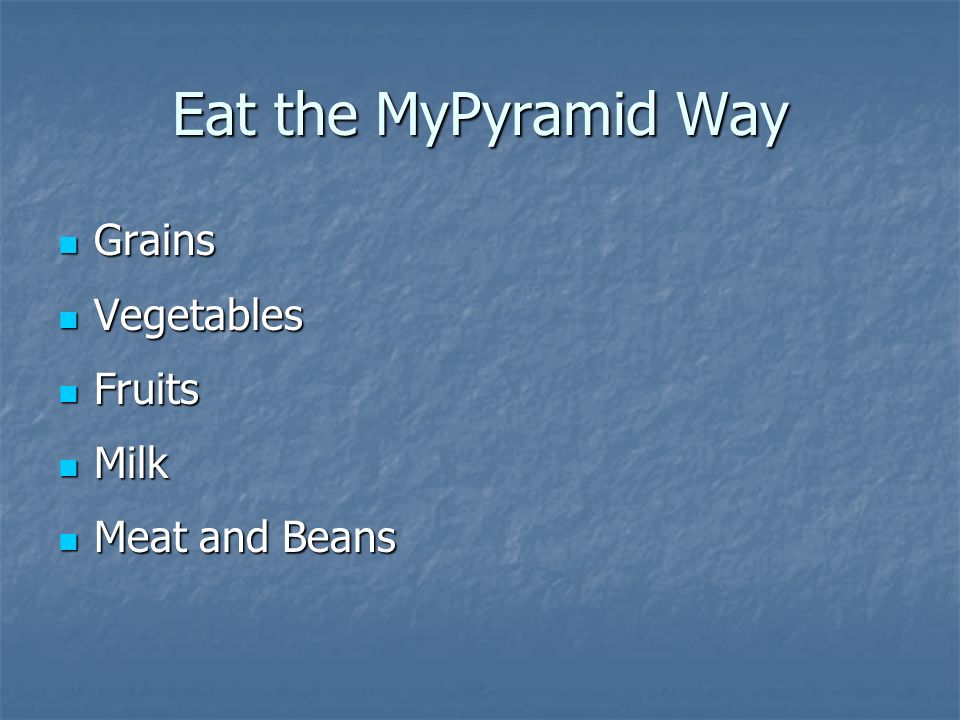 Eat the MyPyramid Way

- Grains
- Vegetables
- Fruits
- Milk
- Meat and Beans